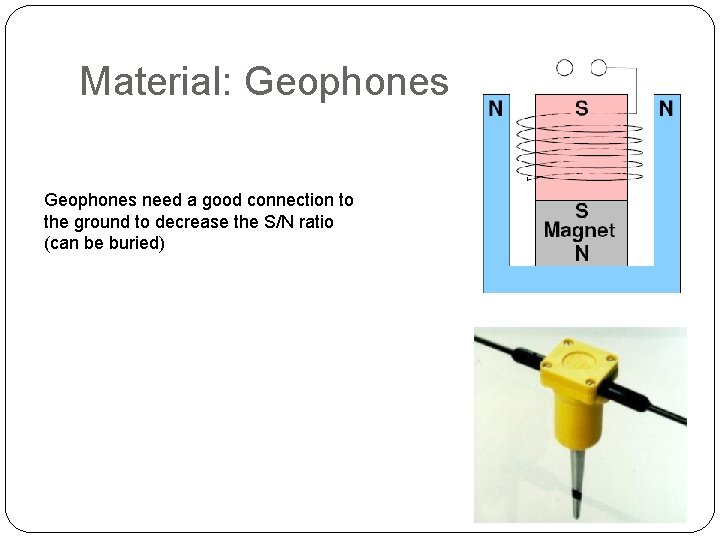 Material: Geophones

Geophones need a good connection to the ground to decrease the S/N ratio (can be buried)

N

S

N

S
Magnet
N